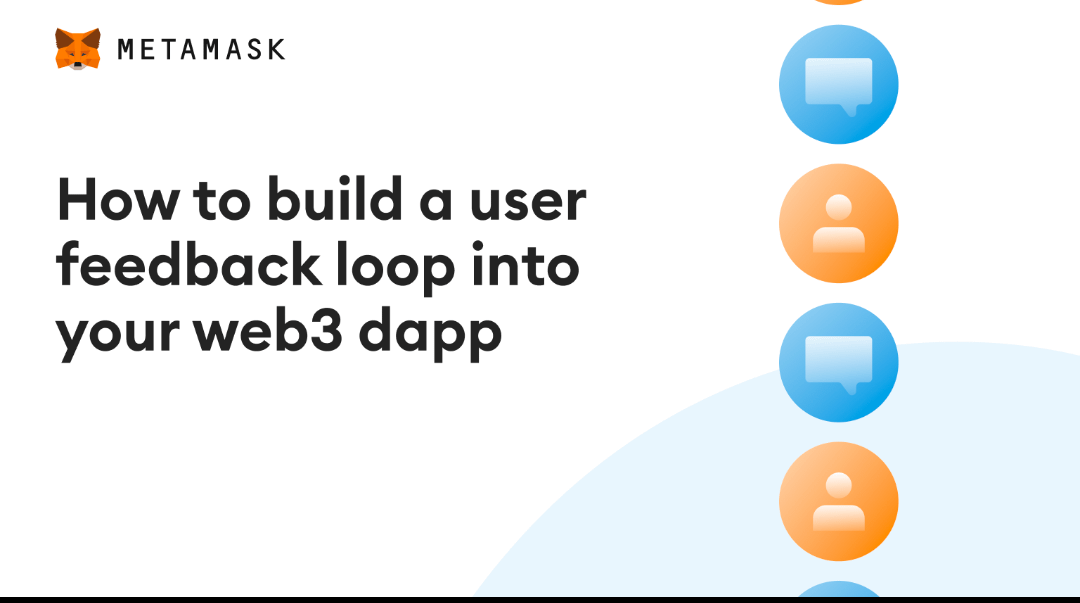 METAMASK

How to build a user feedback loop into your web3 dapp